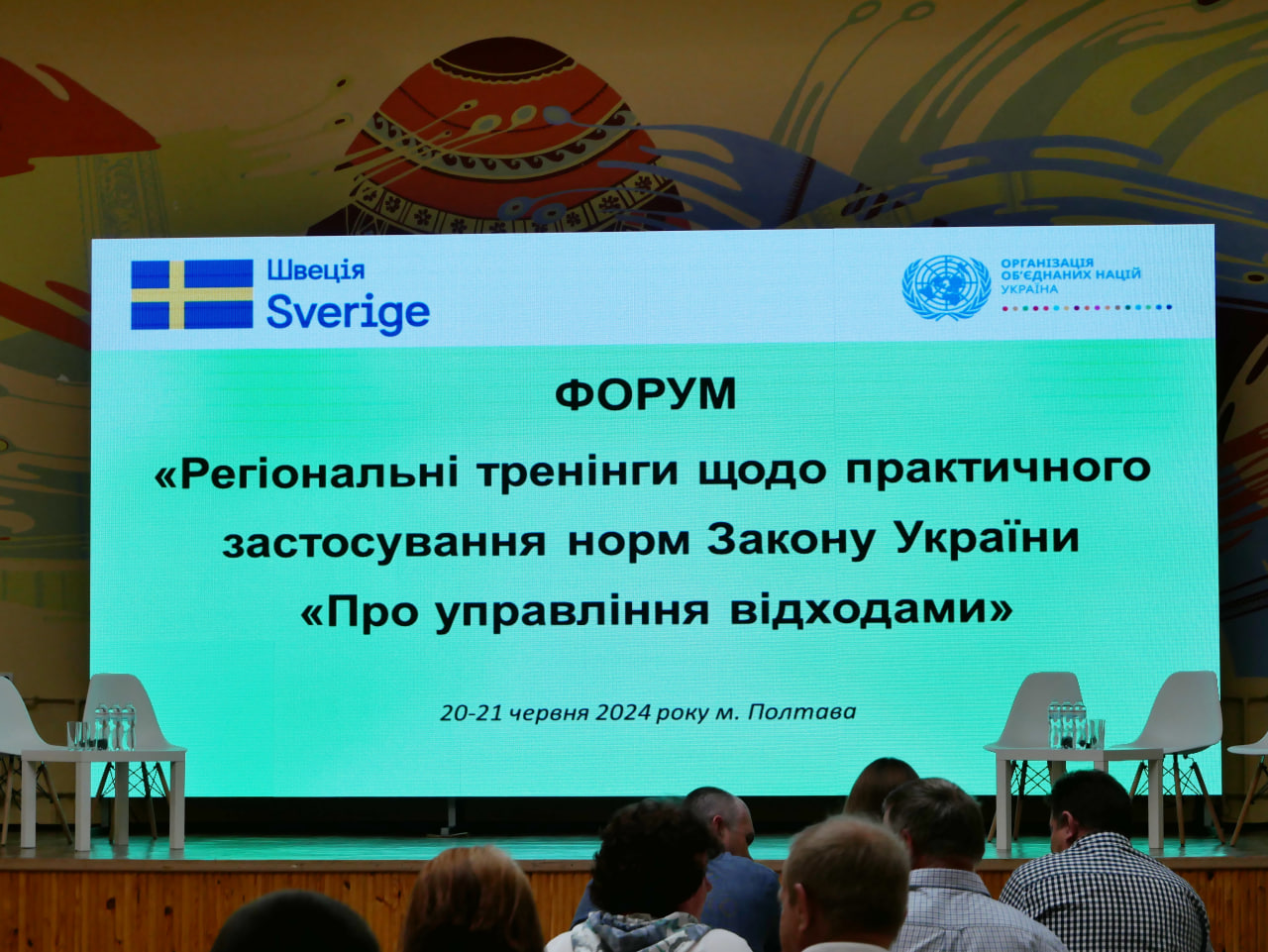 Швеція
Sverige

ОРГАНІЗАЦІЯ
ОБ'ЄДНАНИХ НАЦІЙ
УКРАЇНА

ФОРУМ
«Регіональні тренінги щодо практичного застосування норм Закону України «Про управління відходами»

20-21 червня 2024 року м. Полтава